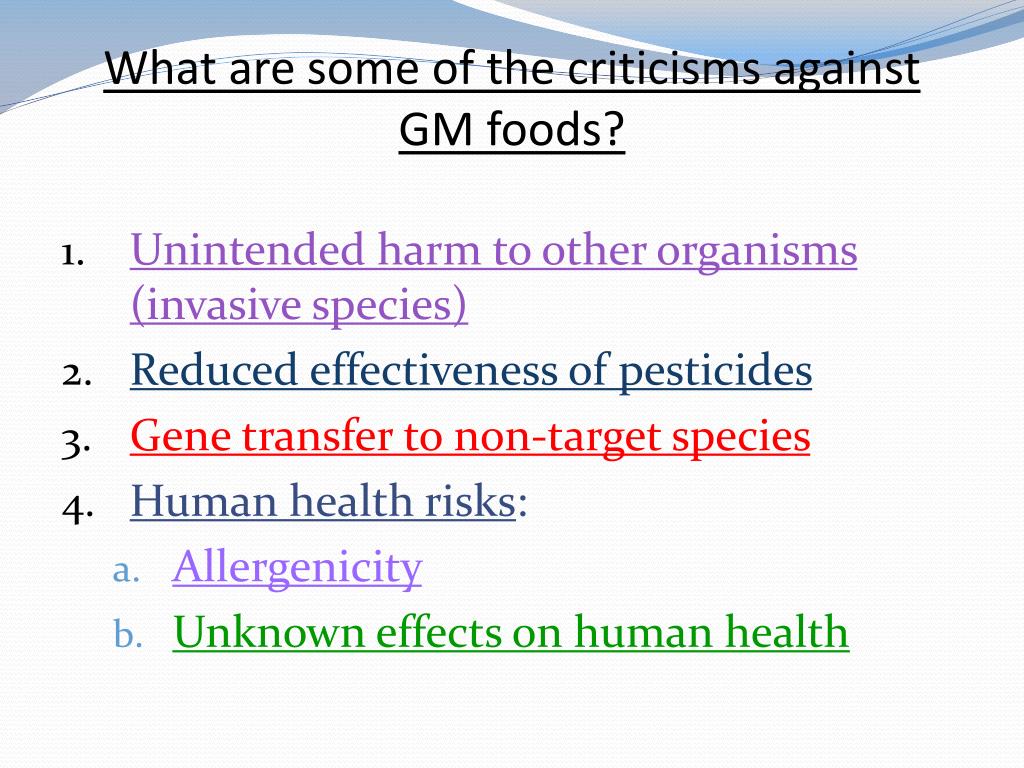 What are some of the criticisms against GM foods?

1. Unintended harm to other organisms (invasive species)
2. Reduced effectiveness of pesticides
3. Gene transfer to non-target species
4. Human health risks:
a. Allergenicity
b. Unknown effects on human health